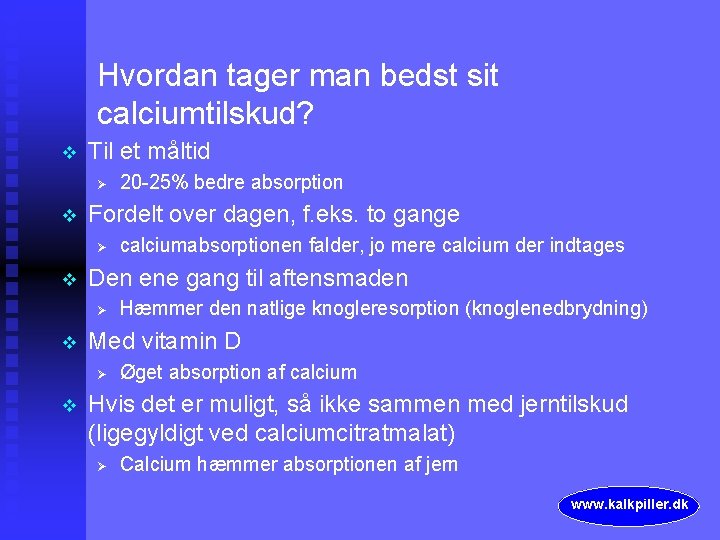 Hvordan tager man bedst sit calciumtilskud?

❖ Til et måltid
➢ 20-25% bedre absorption

❖ Fordelt over dagen, f.eks. to gange
➢ calciumabsorptionen falder, jo mere calcium der indtages

❖ Den ene gang til aftensmaden
➢ Hæmmer den natlige knogleresorption (knoglenedbrydning)

❖ Med vitamin D
➢ Øget absorption af calcium

❖ Hvis det er muligt, så ikke sammen med jerntilskud (ligegyldigt ved calciumcitratmalat)
➢ Calcium hæmmer absorptionen af jern

www.kalkpiller.dk